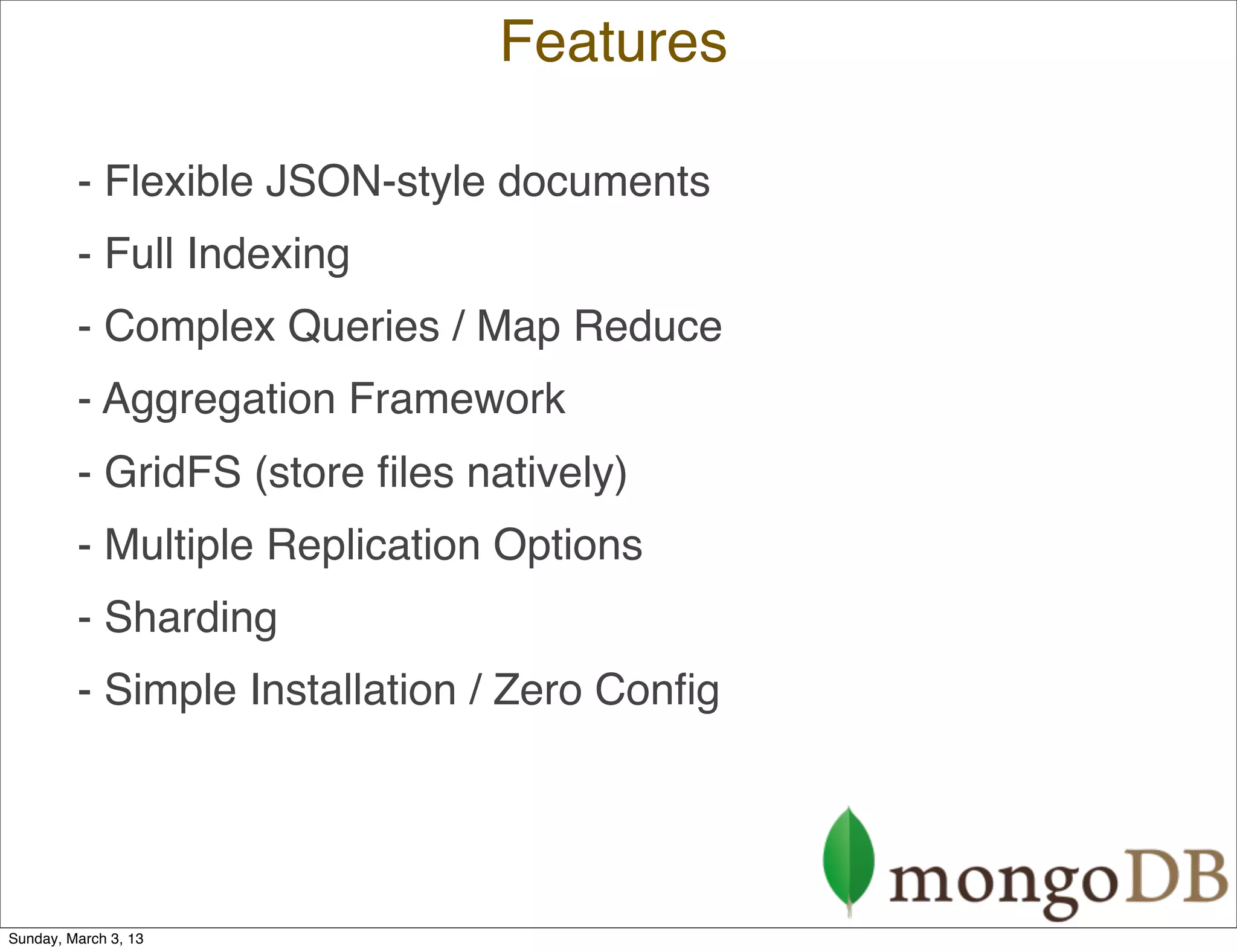 Features

- Flexible JSON-style documents

- Full Indexing

- Complex Queries / Map Reduce

- Aggregation Framework

- GridFS (store files natively)

- Multiple Replication Options

- Sharding

- Simple Installation / Zero Config

mongoDB

Sunday, March 3, 13